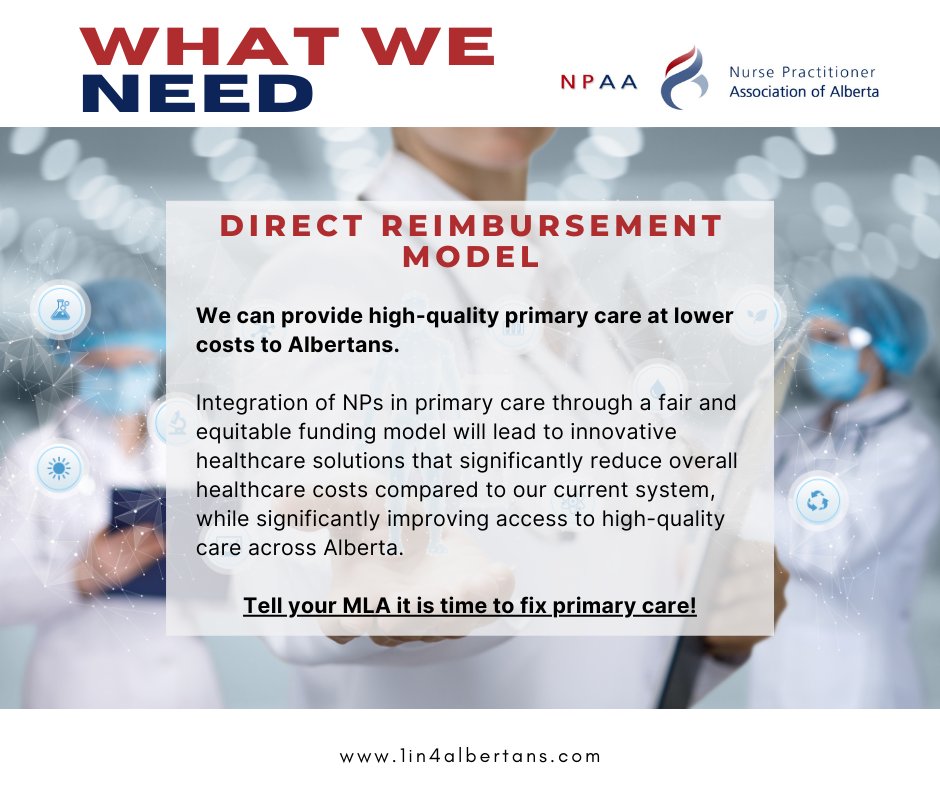 WHAT WE NEED

NPAA Nurse Practitioner Association of Alberta

DIRECT REIMBURSEMENT MODEL

We can provide high-quality primary care at lower costs to Albertans.

Integration of NPs in primary care through a fair and equitable funding model will lead to innovative healthcare solutions that significantly reduce overall healthcare costs compared to our current system, while significantly improving access to high-quality care across Alberta.

Tell your MLA it is time to fix primary care!

www.1in4albertans.com